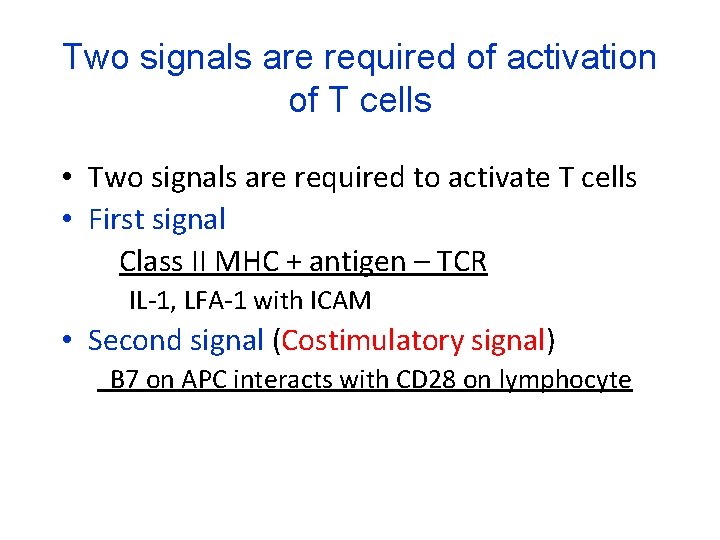 Two signals are required of activation of T cells

• Two signals are required to activate T cells
• First signal
Class II MHC + antigen – TCR
IL-1, LFA-1 with ICAM
• Second signal (Costimulatory signal)
B7 on APC interacts with CD28 on lymphocyte